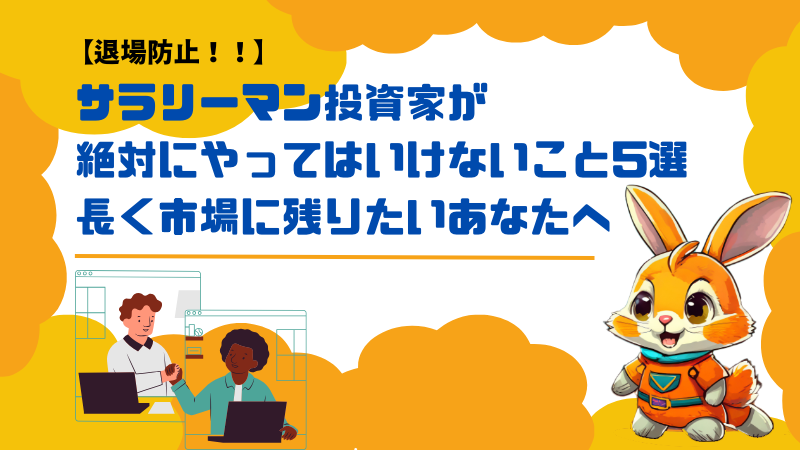 【退場防止！！】

サラリーマン投資家が
絶対にやってはいけないこと5選
長く市場に残りたいあなたへ